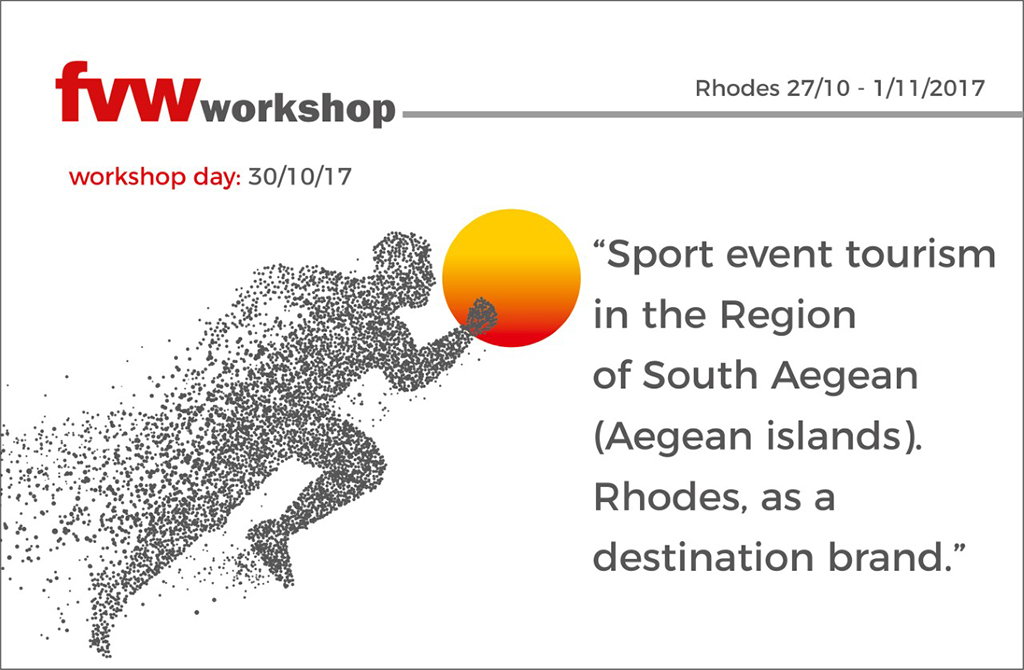 fvw workshop

Rhodes 27/10 - 1/11/2017

workshop day: 30/10/17

“Sport event tourism in the Region of South Aegean (Aegean islands). Rhodes, as a destination brand.”